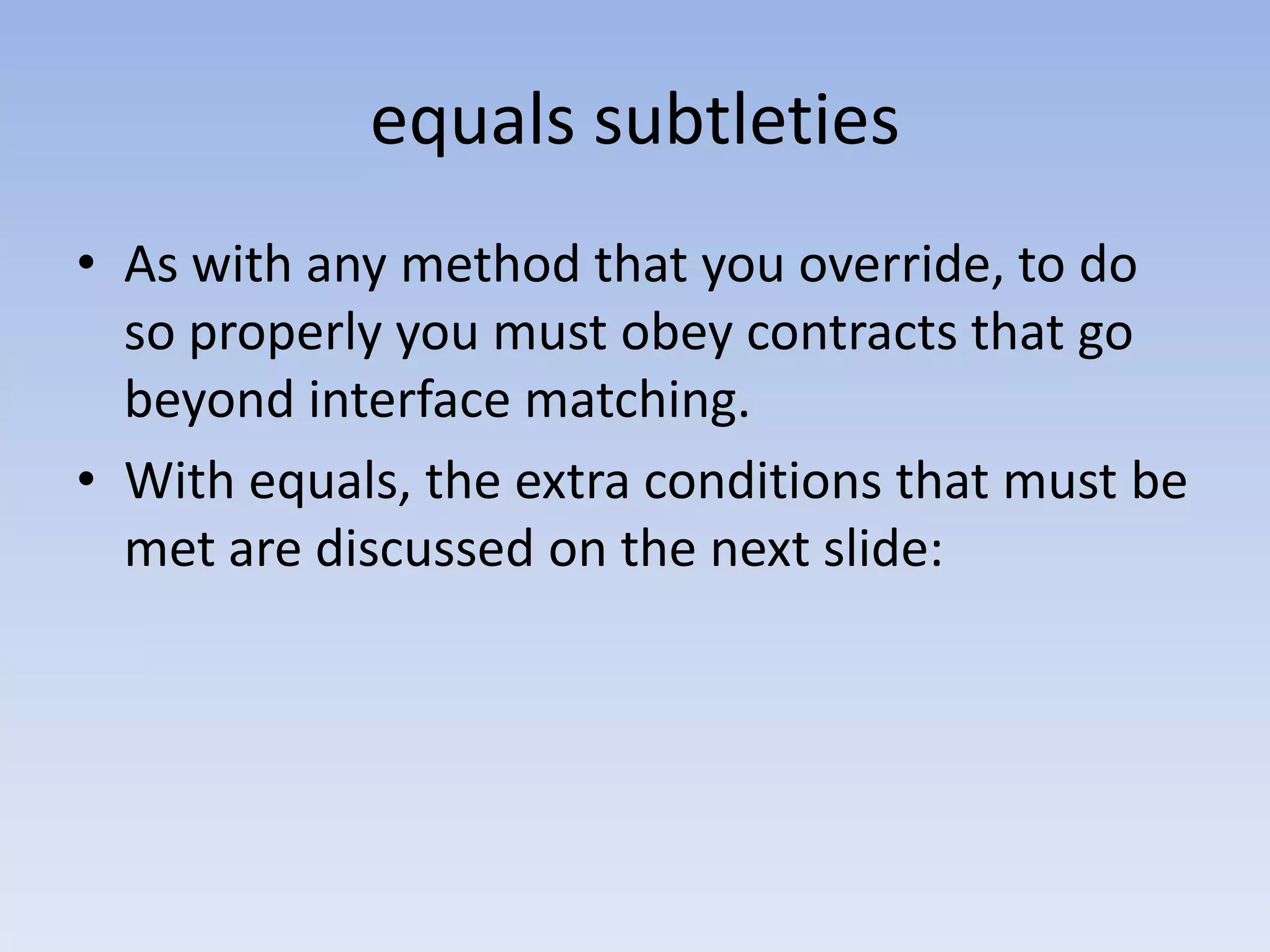 equals subtleties

• As with any method that you override, to do so properly you must obey contracts that go beyond interface matching.
• With equals, the extra conditions that must be met are discussed on the next slide: